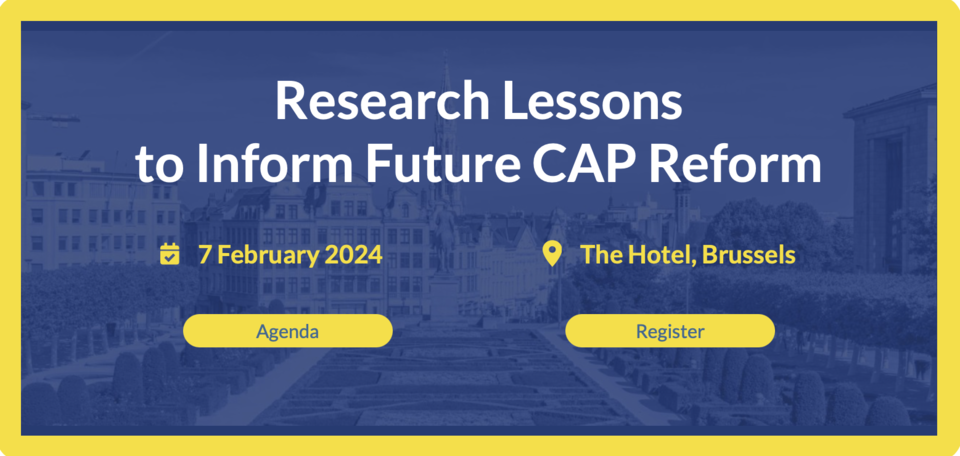 Research Lessons to Inform Future CAP Reform

7 February 2024

The Hotel, Brussels

Agenda

Register